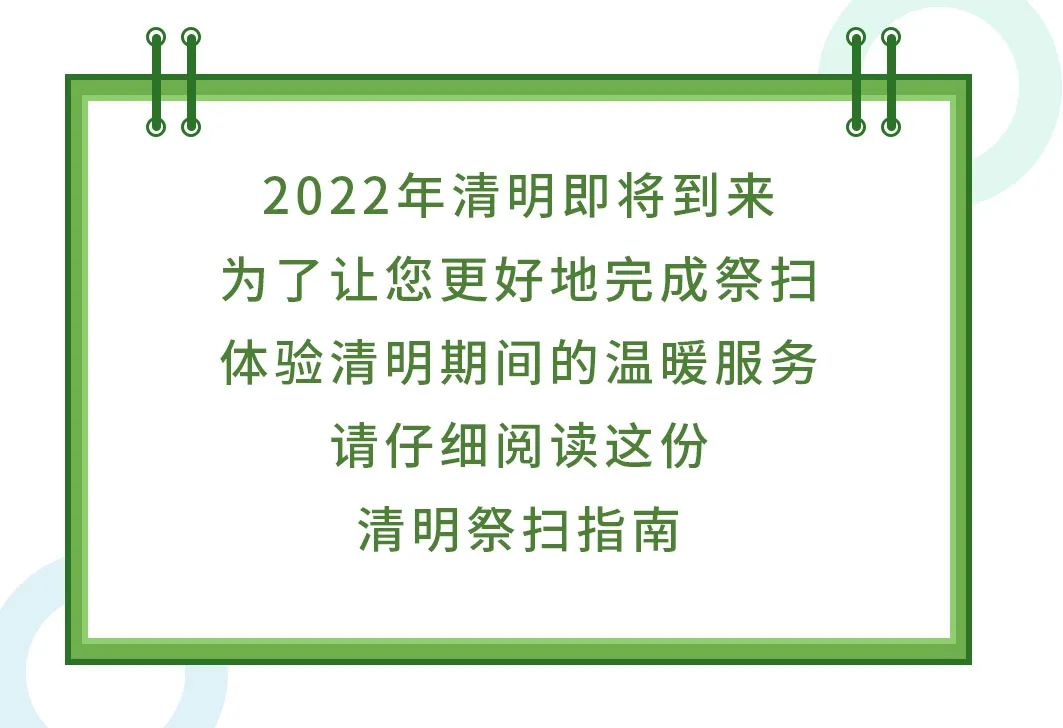 2022年清明即将到来
为了让您更好地完成祭扫
体验清明期间的温暖服务
请仔细阅读这份
清明祭扫指南